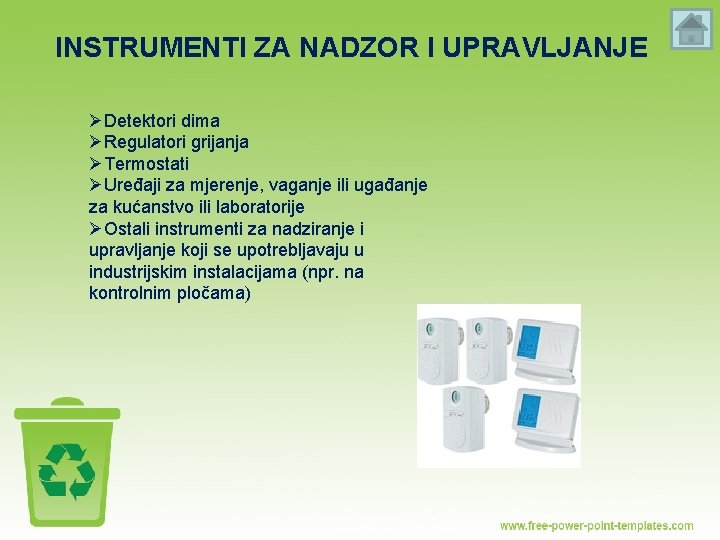 INSTRUMENTI ZA NADZOR I UPRAVLJANJE

➢Detektori dima
➢Regulatori grijanja
➢Termostati
➢Uređaji za mjerenje, vaganje ili ugađanje za kućanstvo ili laboratorije
➢Ostali instrumenti za nadziranje i upravljanje koji se upotrebljavaju u industrijskim instalacijama (npr. na kontrolnim pločama)

www.free-power-point-templates.com